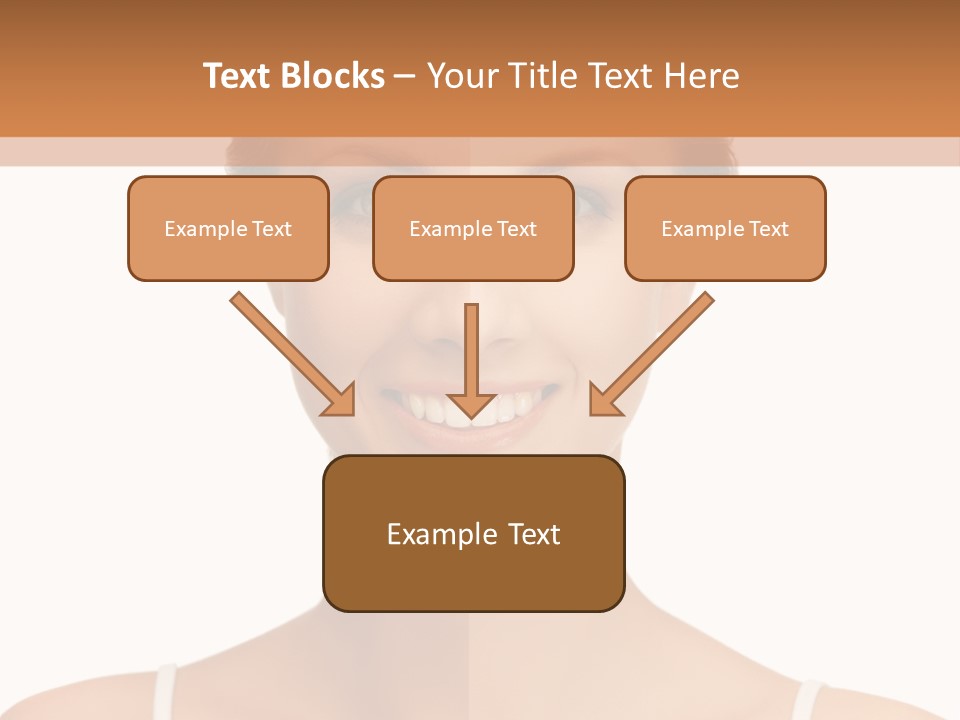 Text Blocks – Your Title Text Here

Example Text

Example Text

Example Text

Example Text